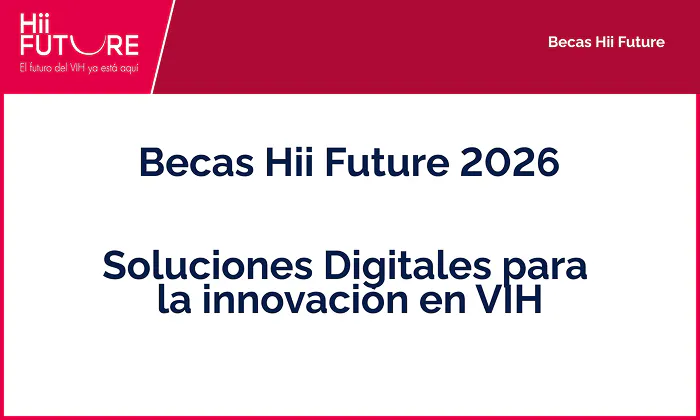 Hii FUTURE
El futuro del VIH ya está aquí

Becas Hii Future

Becas Hii Future 2026

Soluciones Digitales para la innovación en VIH